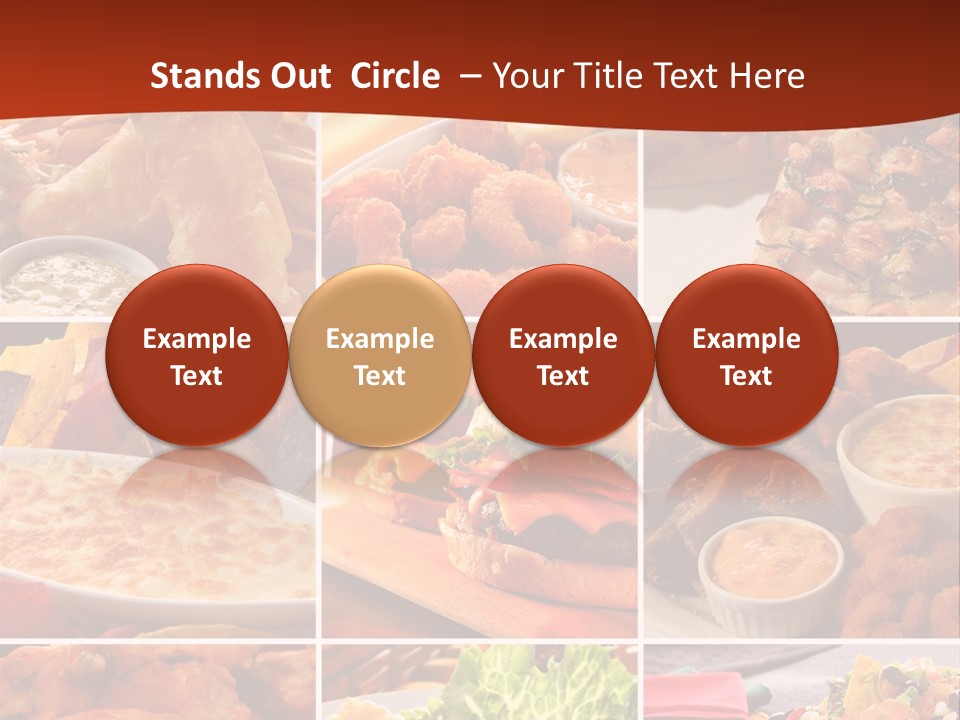 Stands Out Circle – Your Title Text Here

Example Text

Example Text

Example Text

Example Text